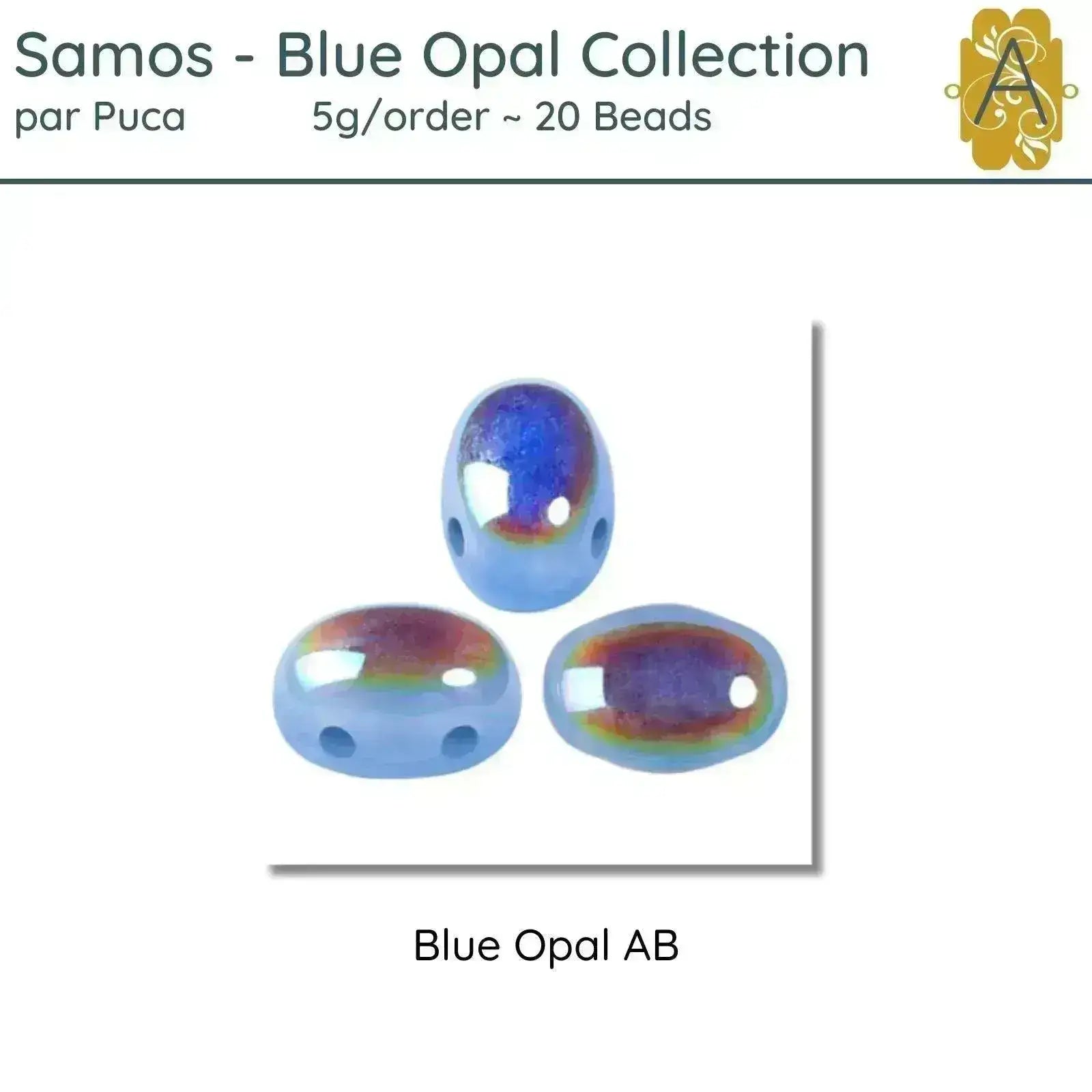 Samos - Blue Opal Collection
par Puca 5g/order ~ 20 Beads

A

Blue Opal AB